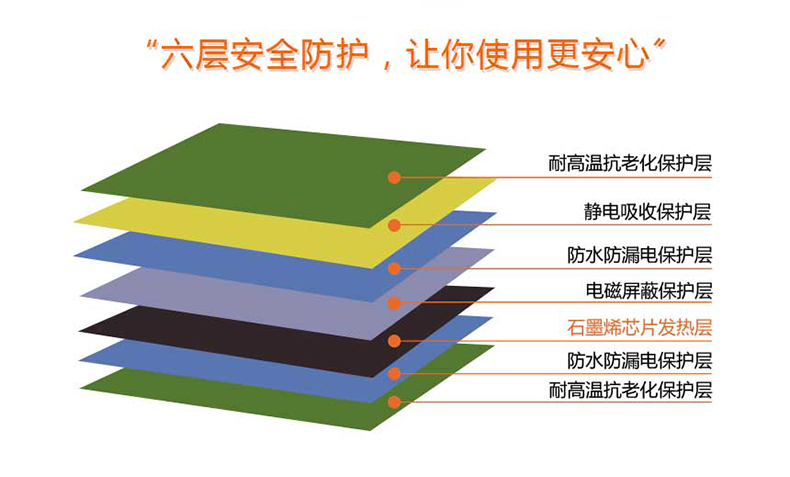 “六层安全防护，让你使用更安心”

耐高温抗老化保护层

静电吸收保护层

防水防漏电保护层

电磁屏蔽保护层

石墨烯芯片发热层

防水防漏电保护层

耐高温抗老化保护层